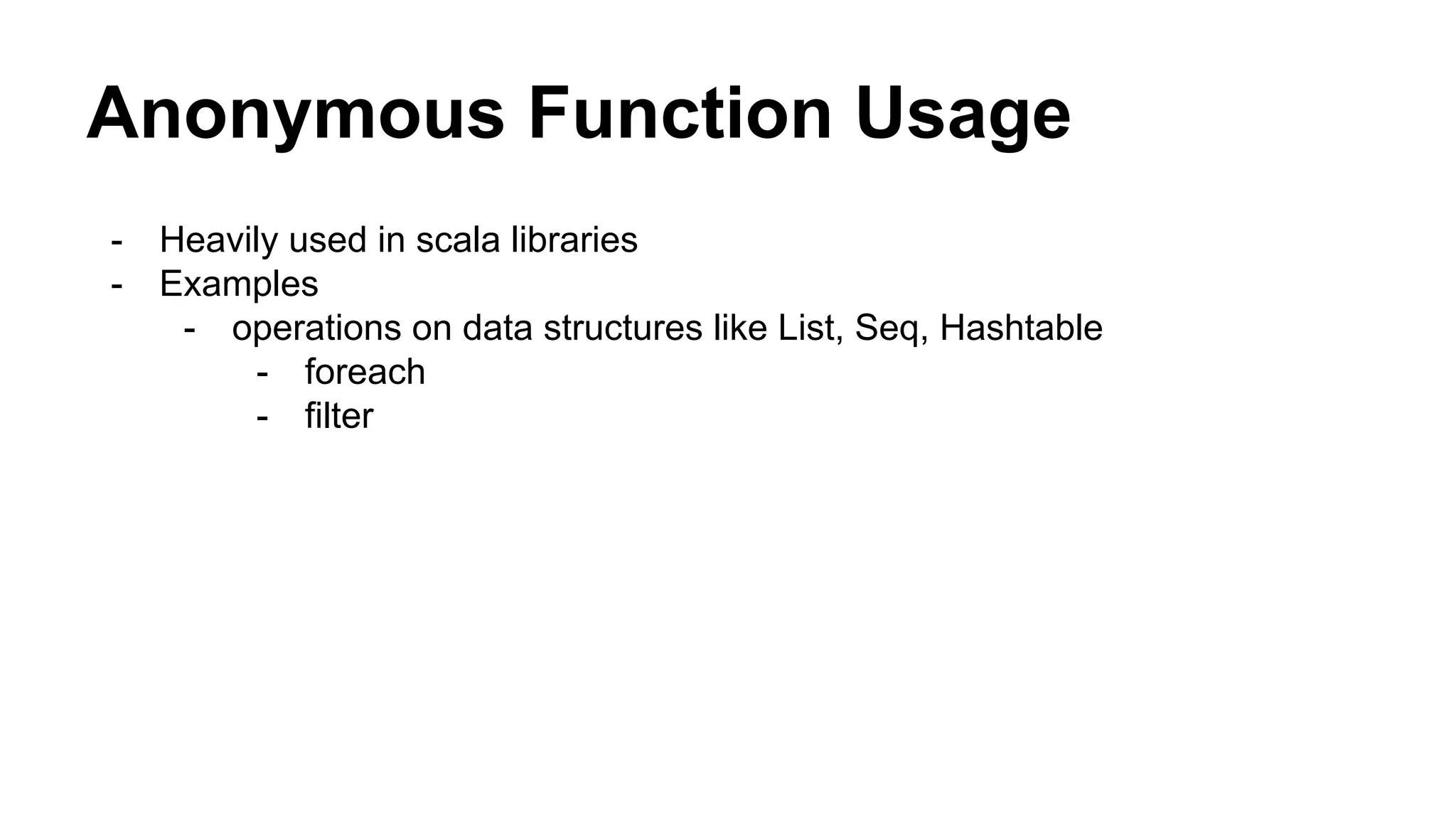 Anonymous Function Usage

- Heavily used in scala libraries
- Examples
  - operations on data structures like List, Seq, Hashtable
    - foreach
    - filter